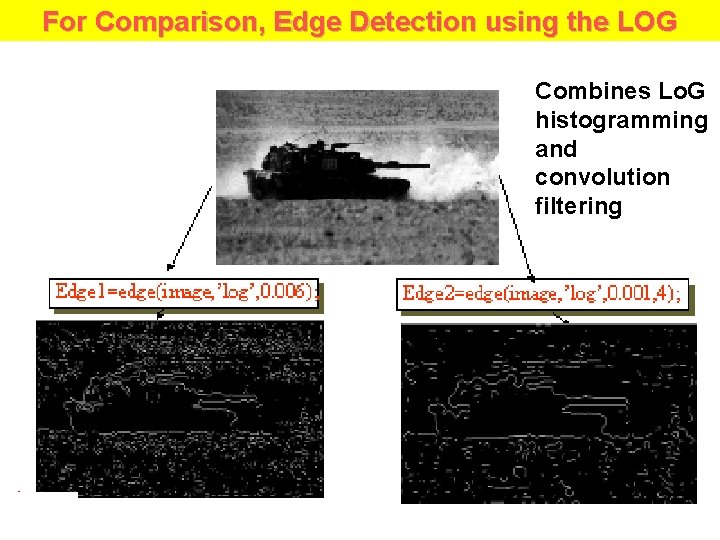 For Comparison, Edge Detection using the LOG

Combines LoG histogramming and convolution filtering

Edge1=edge(image,'log',0.006);

Edge2=edge(image,'log',0.001,4);